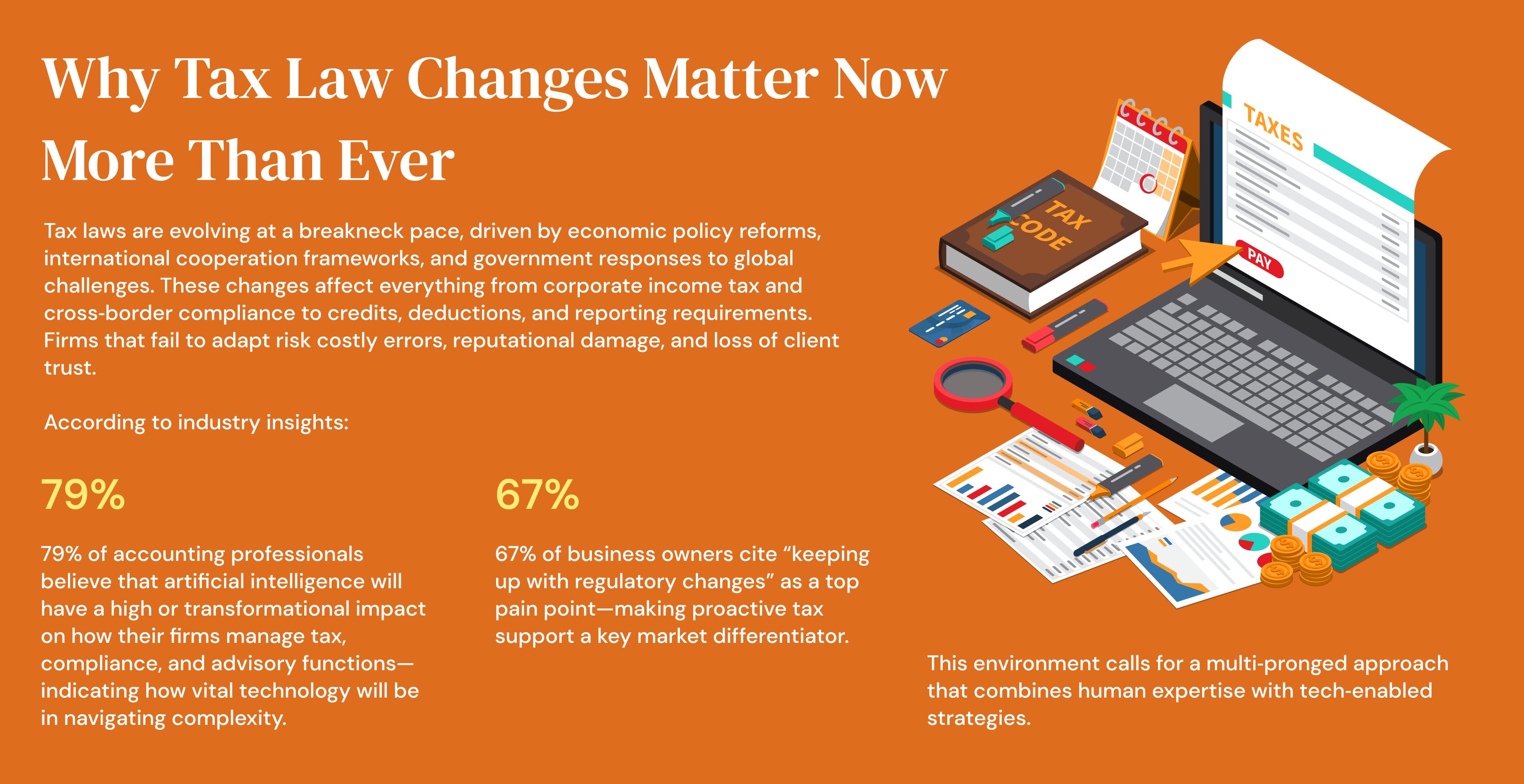 Why Tax Law Changes Matter Now More Than Ever

Tax laws are evolving at a breakneck pace, driven by economic policy reforms, international cooperation frameworks, and government responses to global challenges. These changes affect everything from corporate income tax and cross-border compliance to credits, deductions, and reporting requirements. Firms that fail to adapt risk costly errors, reputational damage, and loss of client trust.

According to industry insights:

79%

79% of accounting professionals believe that artificial intelligence will have a high or transformational impact on how their firms manage tax, compliance, and advisory functions—indicating how vital technology will be in navigating complexity.

67%

67% of business owners cite “keeping up with regulatory changes” as a top pain point—making proactive tax support a key market differentiator.

TAX CODE

TAXES

PAY

This environment calls for a multi-pronged approach that combines human expertise with tech-enabled strategies.